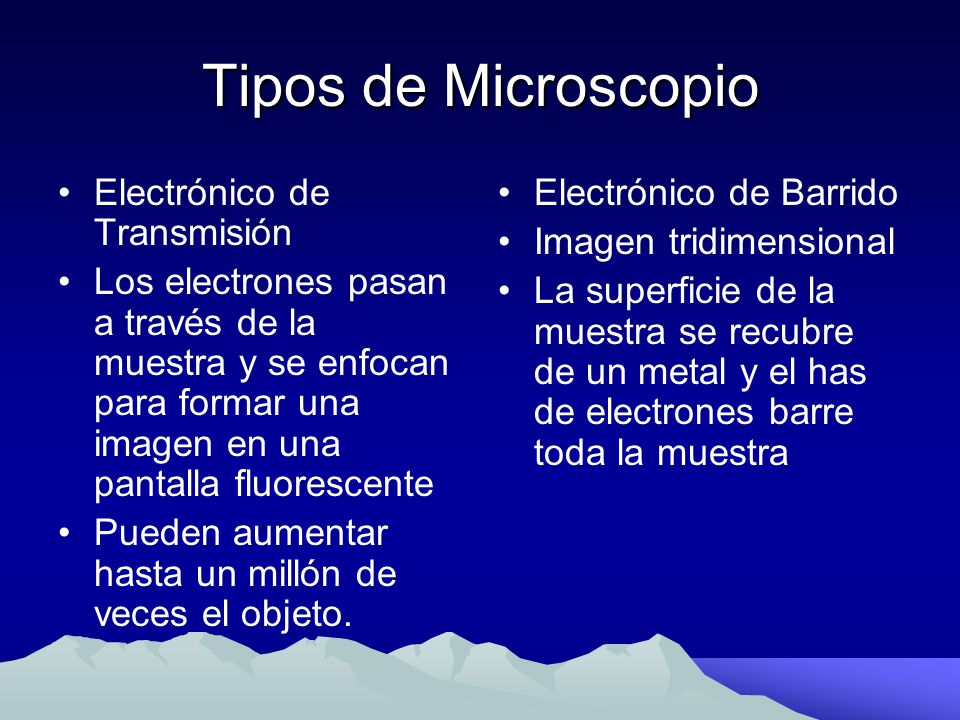 Tipos de Microscopio

• Electrónico de Transmisión
• Los electrones pasan a través de la muestra y se enfocan para formar una imagen en una pantalla fluorescente
• Pueden aumentar hasta un millón de veces el objeto.

• Electrónico de Barrido
• Imagen tridimensional
• La superficie de la muestra se recubre de un metal y el has de electrones barre toda la muestra